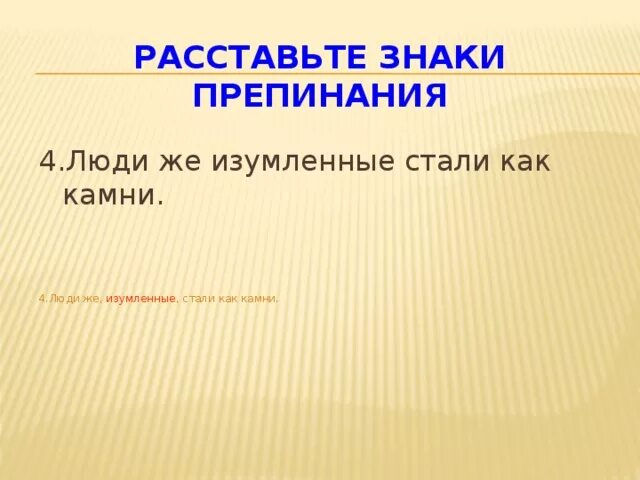 РАССТАВЬТЕ ЗНАКИ ПРЕПИНАНИЯ

4.Люди же изумленные стали как камни.

4.Люди же, изумленные, стали как камни.